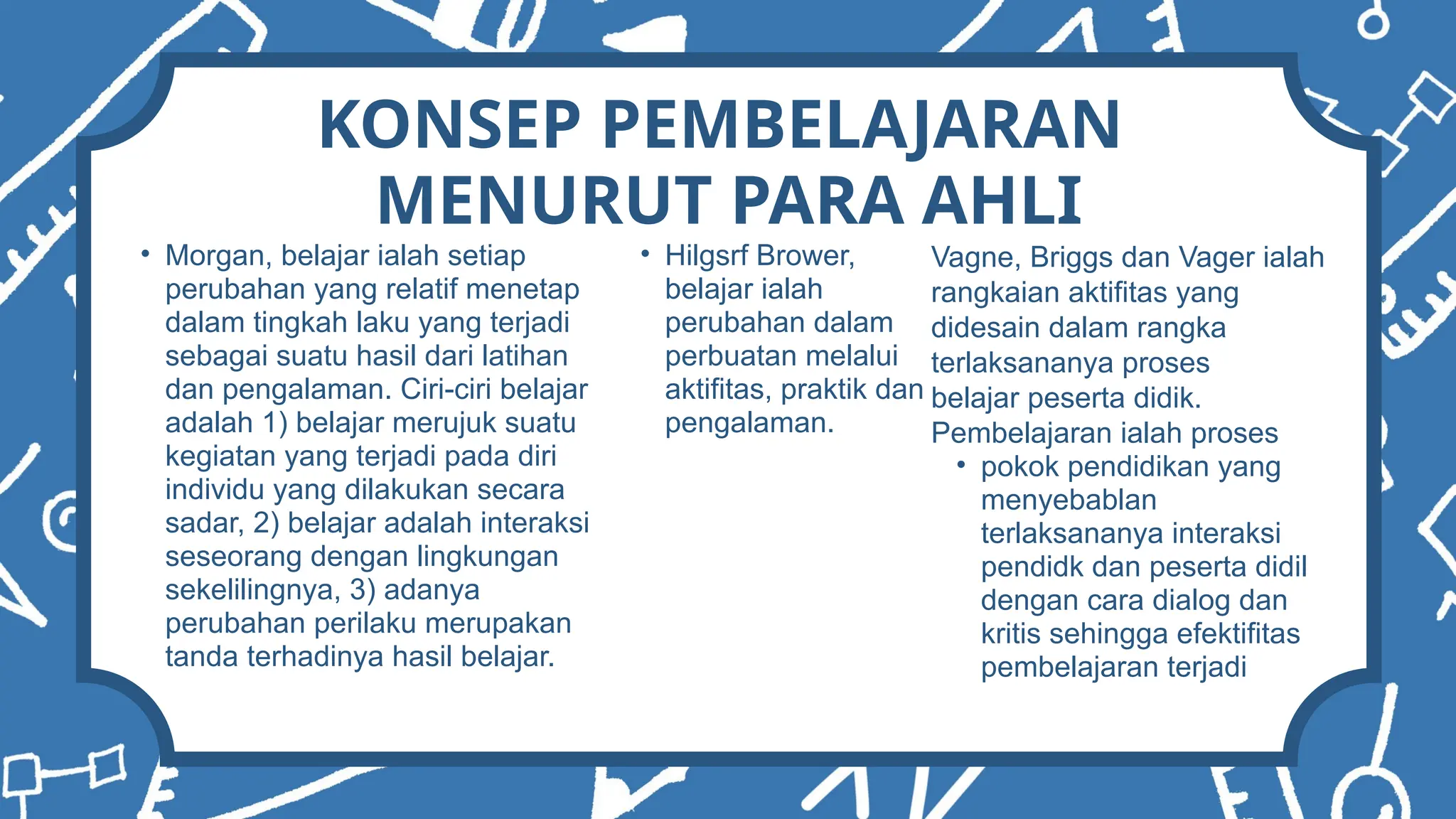 KONSEP PEMBELAJARAN MENURUT PARA AHLI

• Morgan, belajar ialah setiap perubahan yang relatif menetap dalam tingkah laku yang terjadi sebagai suatu hasil dari latihan dan pengalaman. Ciri-ciri belajar adalah 1) belajar merujuk suatu kegiatan yang terjadi pada diri individu yang dilakukan secara sadar, 2) belajar adalah interaksi seseorang dengan lingkungan sekelilingnya, 3) adanya perubahan perilaku merupakan tanda terhadinya hasil belajar.

• Hilgsrf Brower, belajar ialah perubahan dalam perbuatan melalui aktifitas, praktik dan pengalaman.

Vagne, Briggs dan Vager ialah rangkaian aktifitas yang didesain dalam rangka terlaksananya proses belajar peserta didik. Pembelajaran ialah proses

• pokok pendidikan yang menyebablan terlaksananya interaksi pendidk dan peserta didil dengan cara dialog dan kritis sehingga efektifitas pembelajaran terjadi